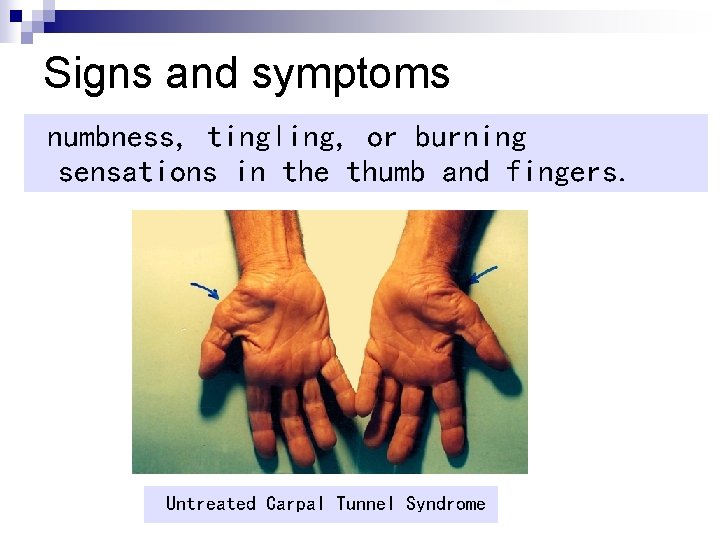 Signs and symptoms

numbness, tingling, or burning sensations in the thumb and fingers.

Untreated Carpal Tunnel Syndrome